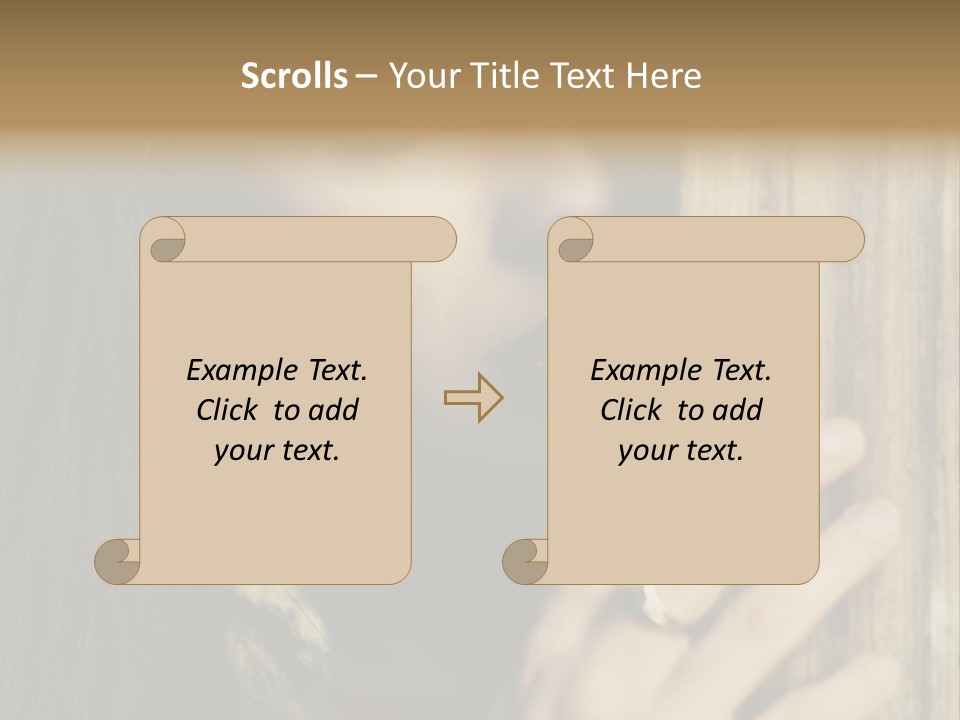 Scrolls – Your Title Text Here

Example Text. Click to add your text.

Example Text. Click to add your text.